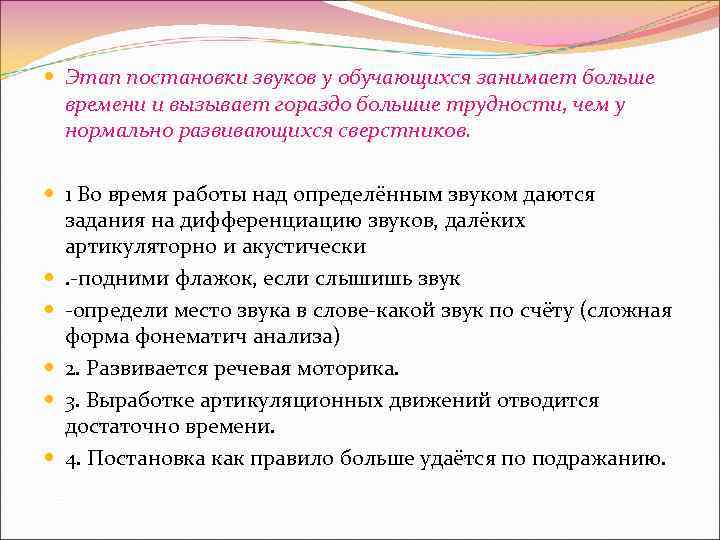 Этап постановки звуков у обучающихся занимает больше времени и вызывает гораздо большие трудности, чем у нормально развивающихся сверстников.

1 Во время работы над определённым звуком даются задания на дифференциацию звуков, далёких артикуляторно и акустически

.-подними флажок, если слышишь звук

-определи место звука в слове-какой звук по счёту (сложная форма фонематич анализа)

2. Развивается речевая моторика.

3. Выработке артикуляционных движений отводится достаточно времени.

4. Постановка как правило больше удаётся по подражанию.